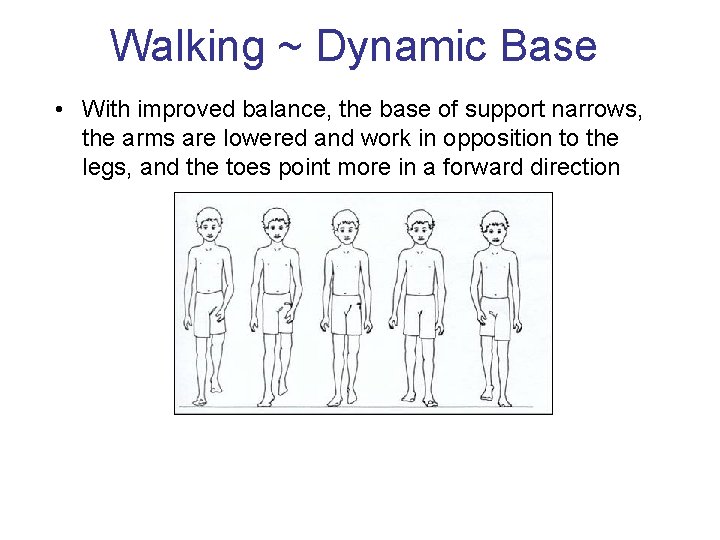 Walking ~ Dynamic Base

• With improved balance, the base of support narrows, the arms are lowered and work in opposition to the legs, and the toes point more in a forward direction